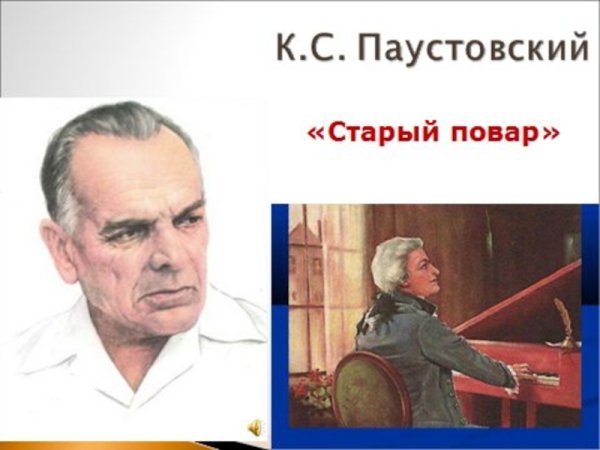 К.С. Паустовский

«Старый повар»